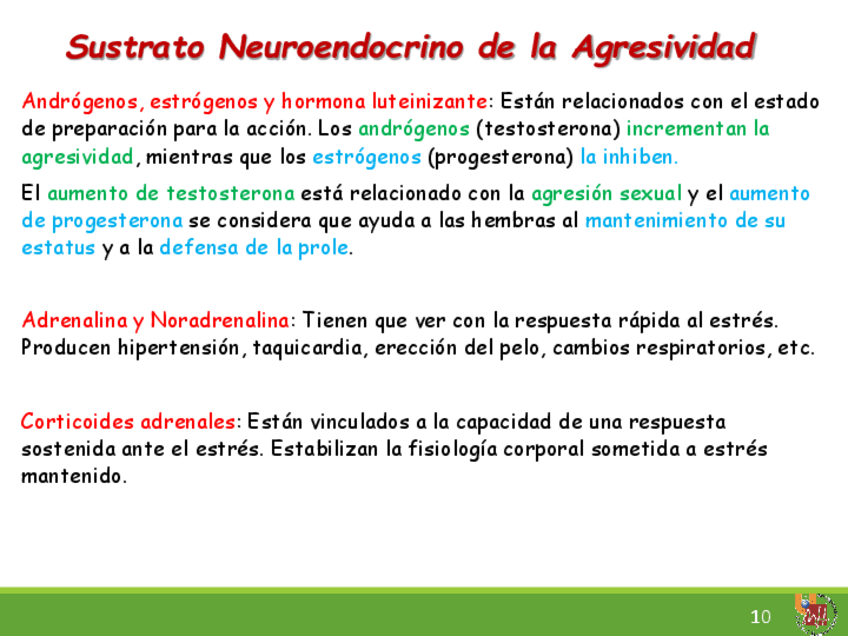 Sustrato Neuroendocrino de la Agresividad

Andrógenos, estrógenos y hormona luteinizante: Están relacionados con el estado de preparación para la acción. Los andrógenos (testosterona) incrementan la agresividad, mientras que los estrógenos (progesterona) la inhiben.

El aumento de testosterona está relacionado con la agresión sexual y el aumento de progesterona se considera que ayuda a las hembras al mantenimiento de su estatus y a la defensa de la prole.

Adrenalina y Noradrenalina: Tienen que ver con la respuesta rápida al estrés. Producen hipertensión, taquicardia, erección del pelo, cambios respiratorios, etc.

Corticoides adrenales: Están vinculados a la capacidad de una respuesta sostenida ante el estrés. Estabilizan la fisiología corporal sometida a estrés mantenido.

10